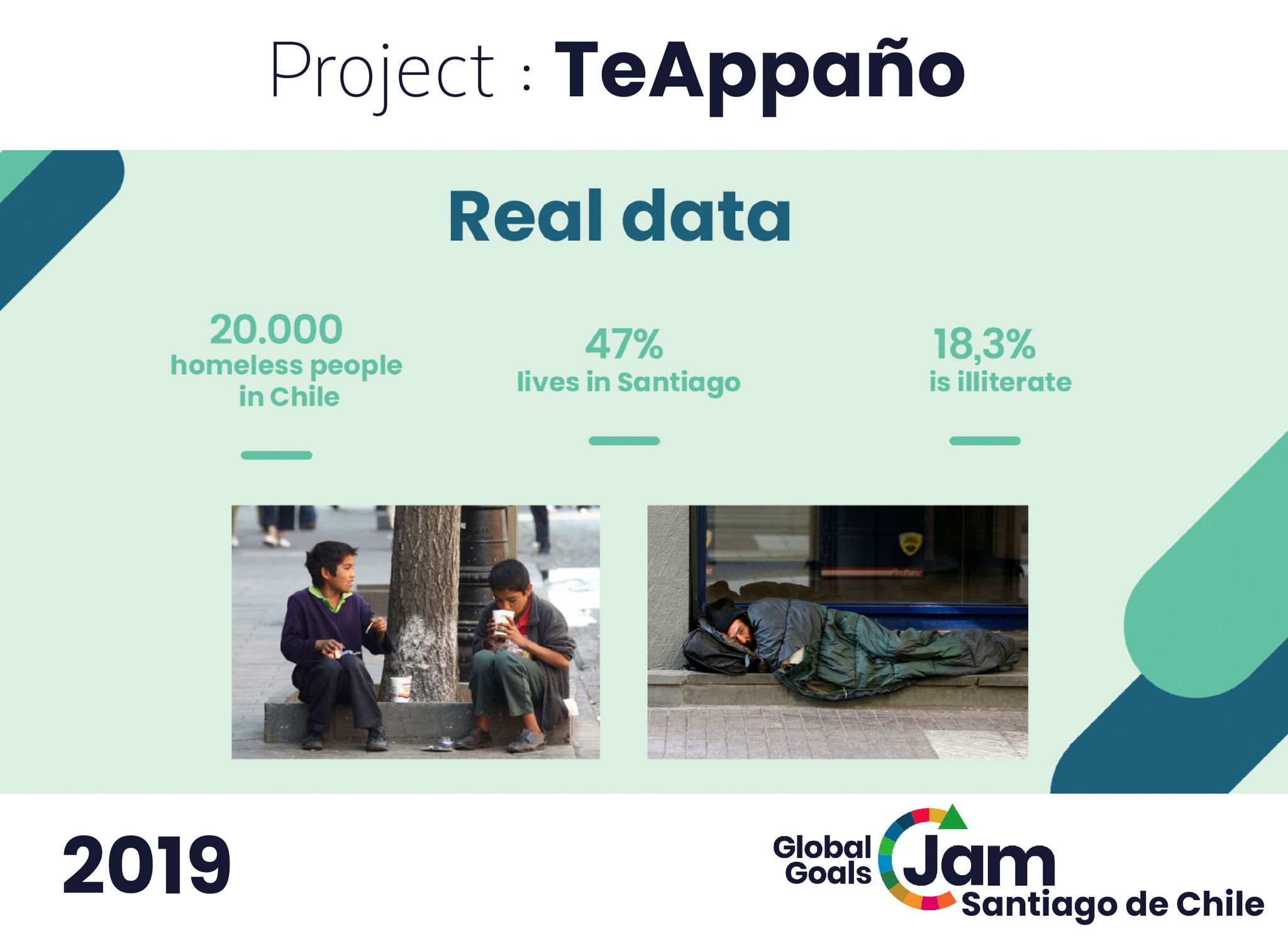 Project : TeAppaño

Real data

20.000
homeless people in Chile

47%
lives in Santiago

18,3%
is illiterate

2019

Global Goals Jam
Santiago de Chile